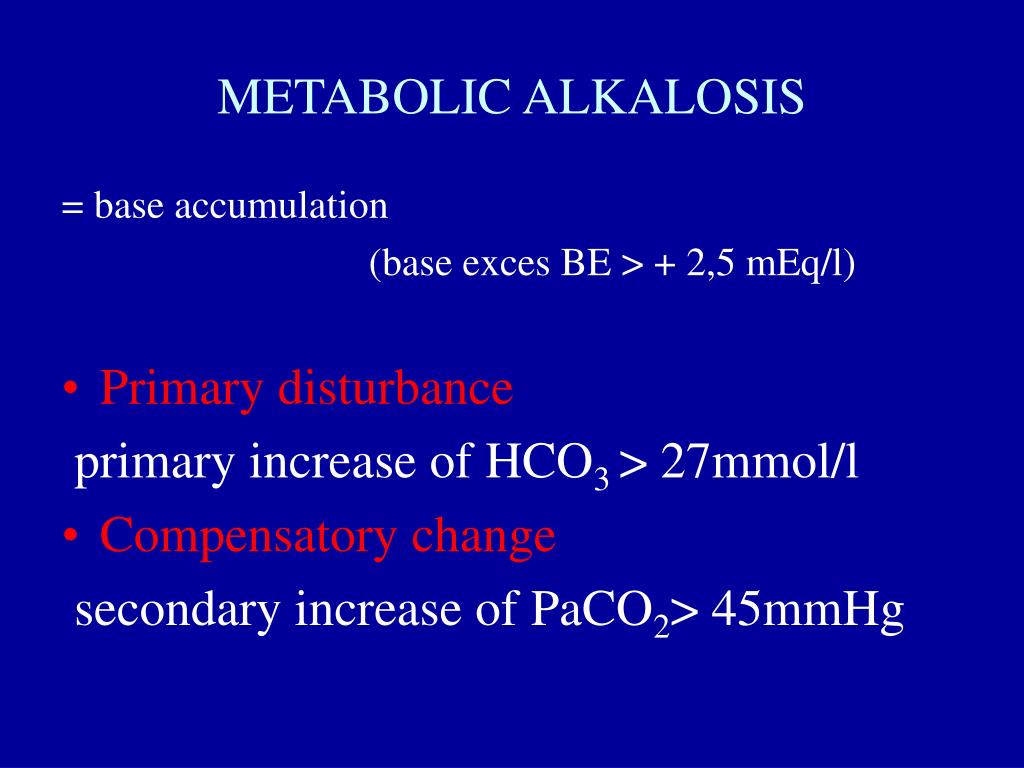 METABOLIC ALKALOSIS

= base accumulation

(base exces BE > + 2,5 mEq/l)

• Primary disturbance

primary increase of $HCO_3$ > 27mmol/l

• Compensatory change

secondary increase of $PaCO_2$> 45mmHg